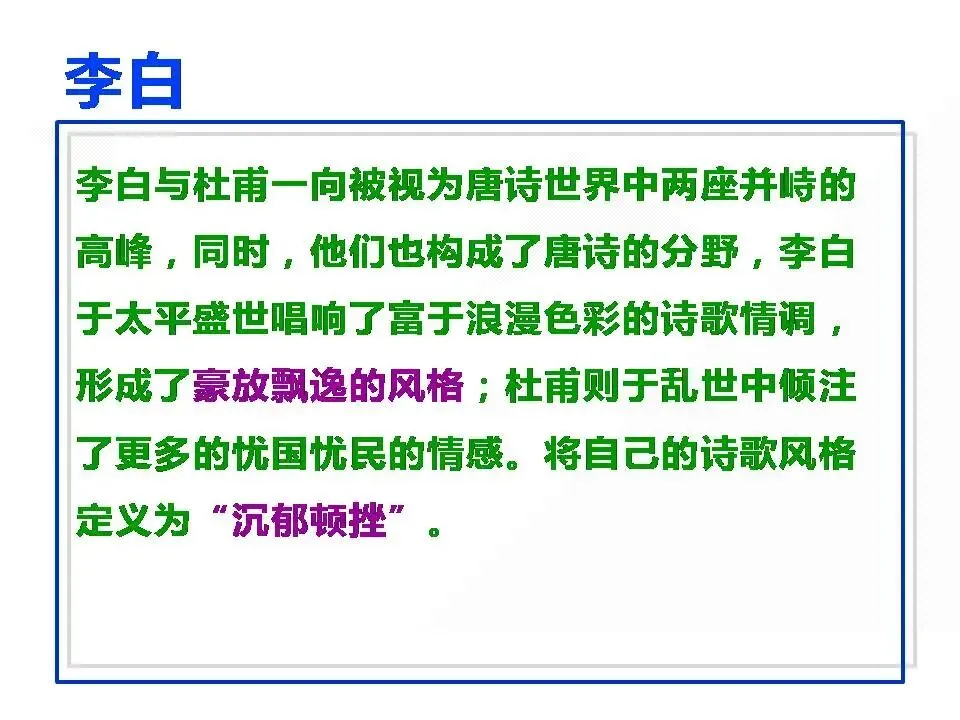 李白

李白与杜甫一向被视为唐诗世界中两座并峙的高峰，同时，他们也构成了唐诗的分野，李白于太平盛世唱响了富于浪漫色彩的诗歌情调，形成了豪放飘逸的风格；杜甫则于乱世中倾注了更多的忧国忧民的情感。将自己的诗歌风格定义为“沉郁顿挫”。